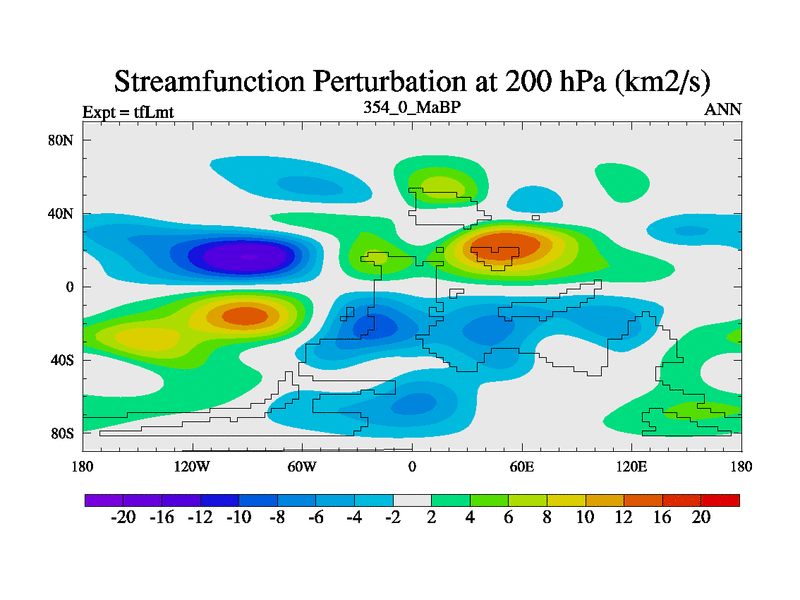 Streamfunction Perturbation at 200 hPa (km2/s)

Expt = tfLmt

354_0_MaBP

ANN

80N
40N
0
40S
80S

180 120W 60W 0 60E 120E 180

-20 -16 -12 -10 -8 -6 -4 -2 2 4 6 8 10 12 16 20